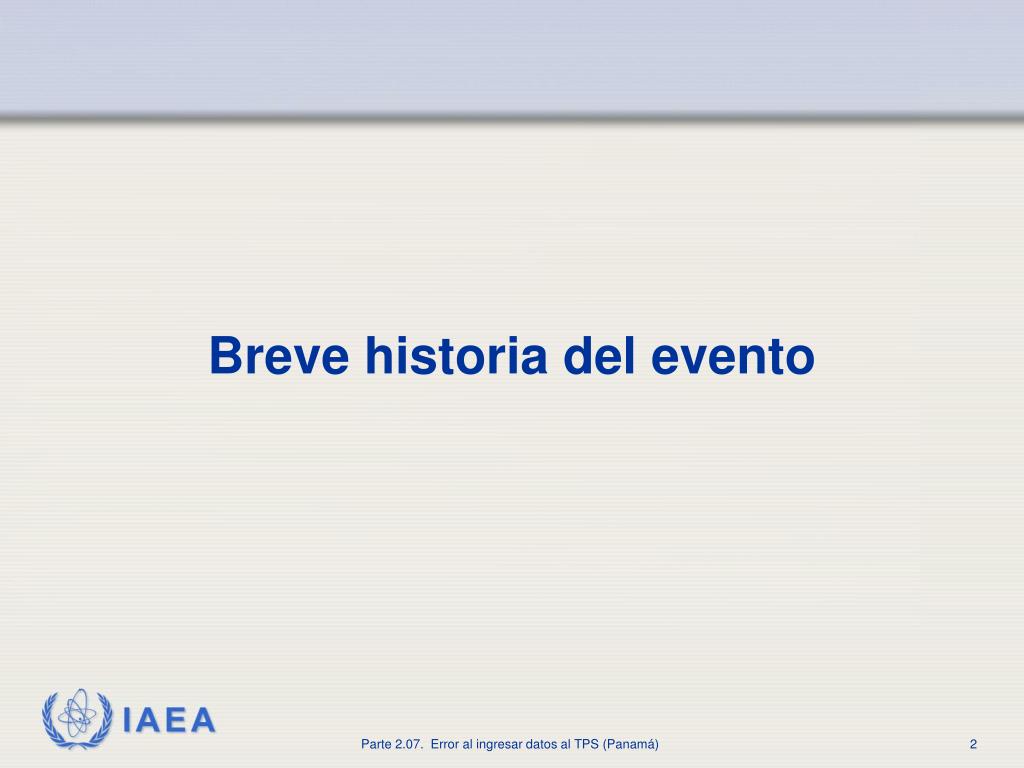 Breve historia del evento

IAEA

Parte 2.07. Error al ingresar datos al TPS (Panamá)

2